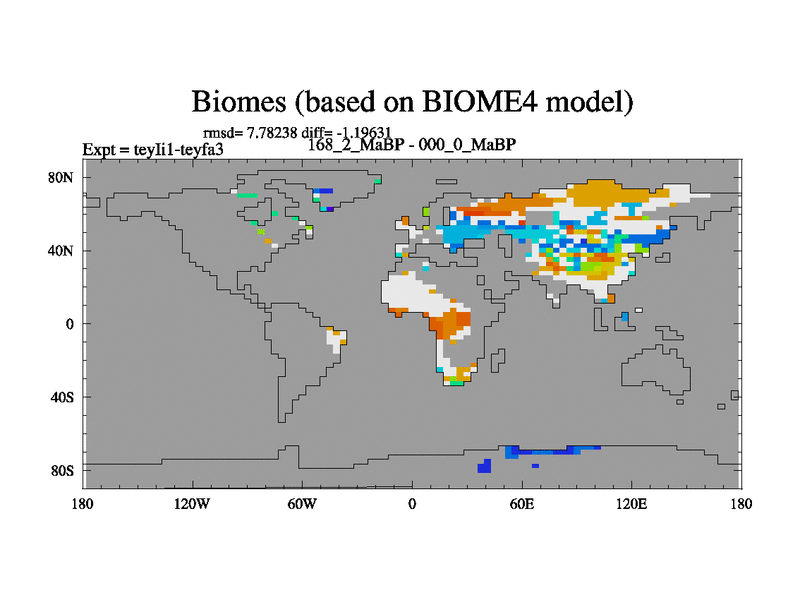 Biomes (based on BIOME4 model)

rmsd= 7.78238 diff= -1.19631
Expt = teyIi1-teyfa3
168_2_MaBP - 000_0_MaBP

80N
40N
0
40S
80S

180 120W 60W 0 60E 120E 180